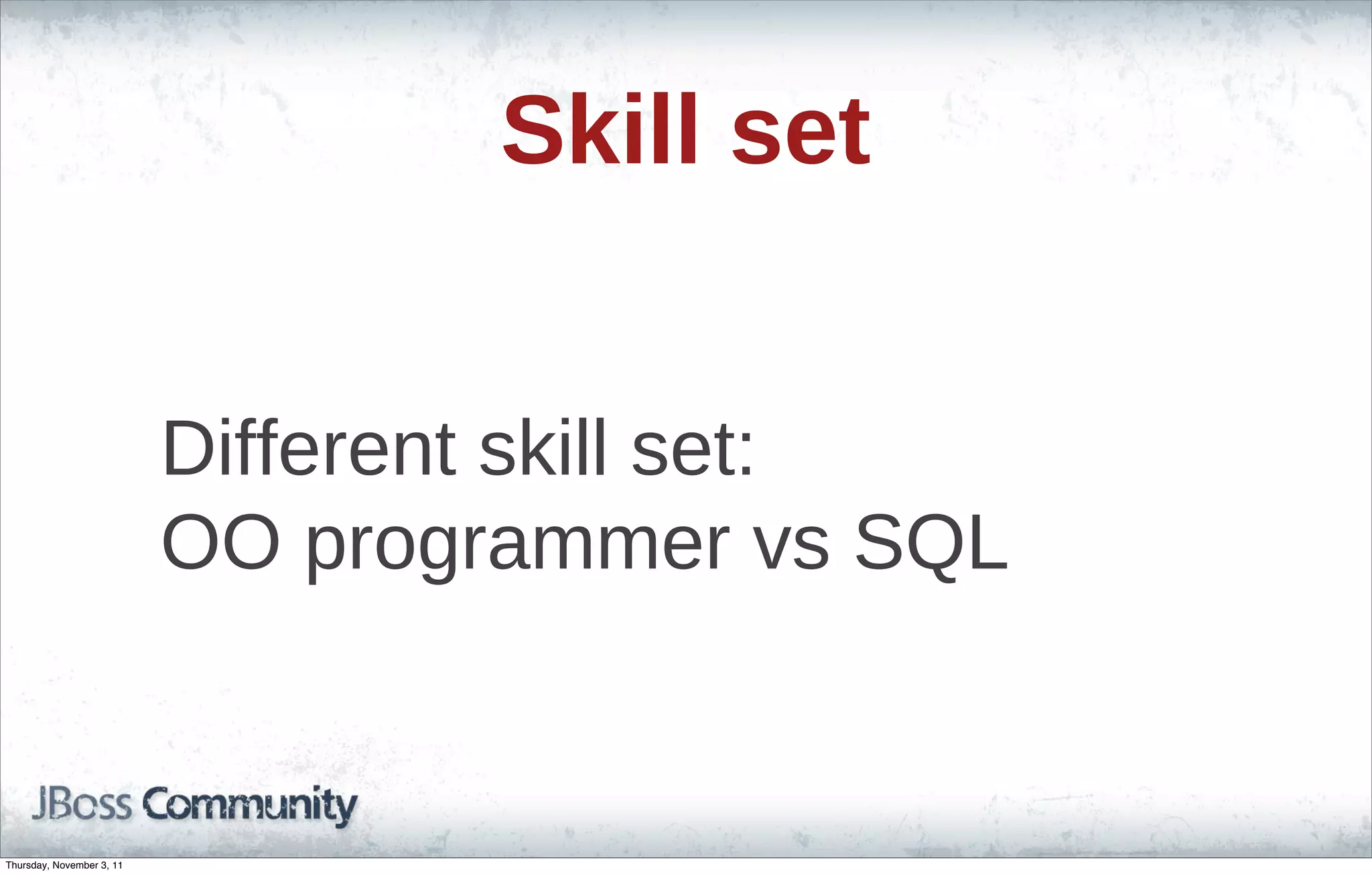 Skill set

Different skill set:
OO programmer vs SQL

JBoss Community

Thursday, November 3, 11